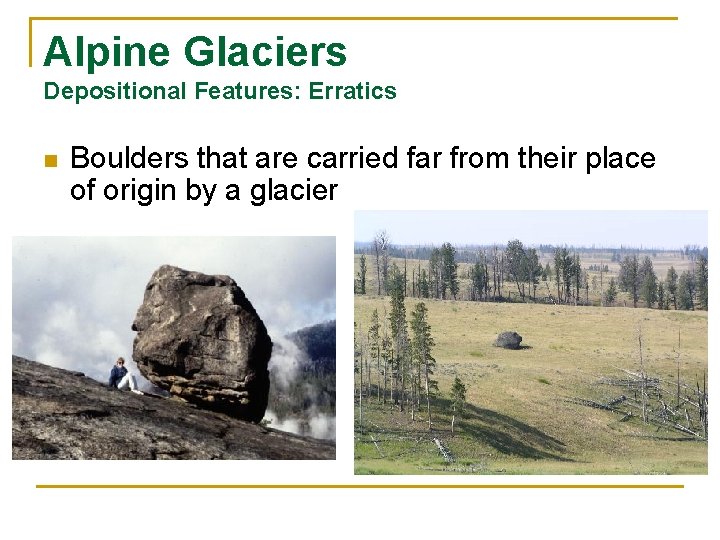 Alpine Glaciers
Depositional Features: Erratics

Boulders that are carried far from their place of origin by a glacier